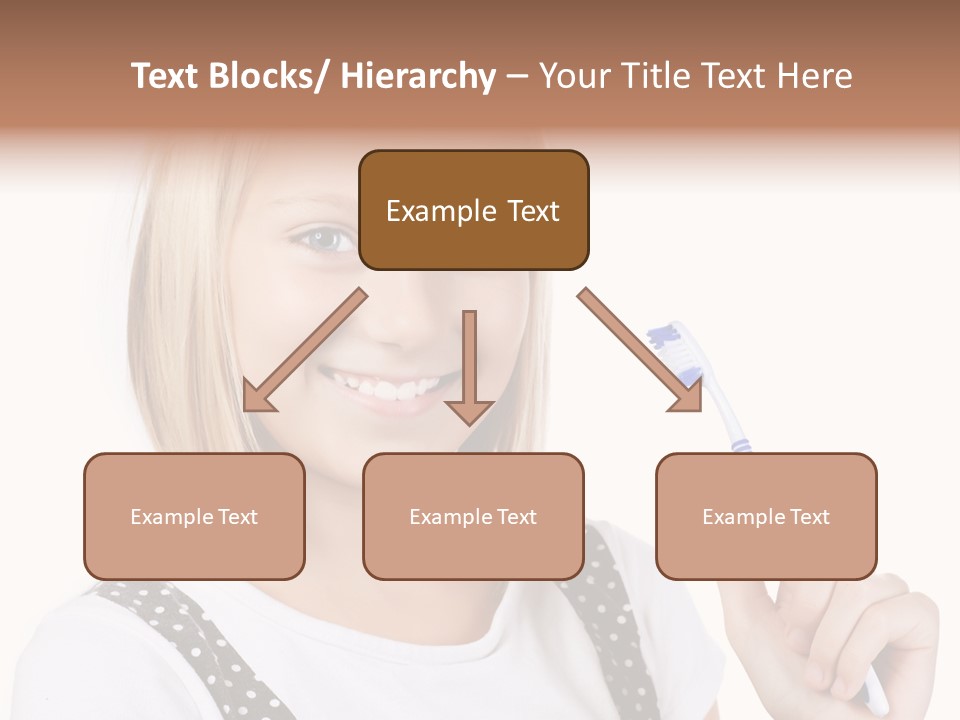 Text Blocks/ Hierarchy – Your Title Text Here

Example Text

Example Text

Example Text

Example Text